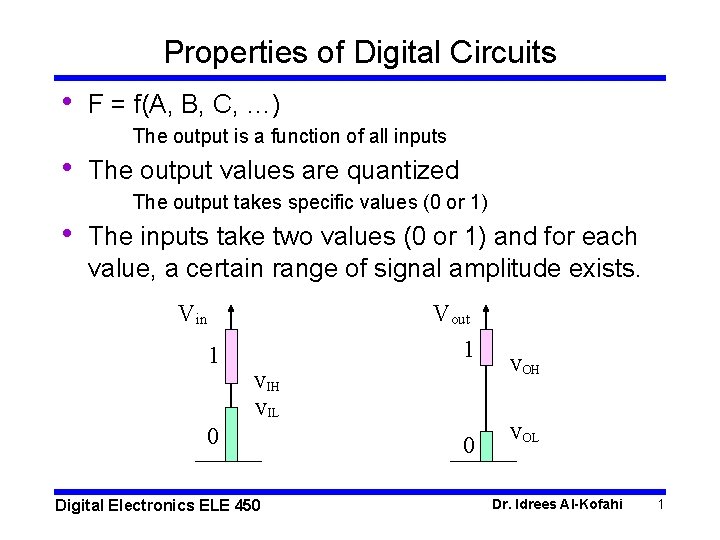 Properties of Digital Circuits

• F = f(A, B, C, …)

The output is a function of all inputs

• The output values are quantized

The output takes specific values (0 or 1)

• The inputs take two values (0 or 1) and for each value, a certain range of signal amplitude exists.

$V_{in}$
1
$V_{IH}$
$V_{IL}$
0

$V_{out}$
1
$V_{OH}$
$V_{OL}$
0

Digital Electronics ELE 450
Dr. Idrees Al-Kofahi
1